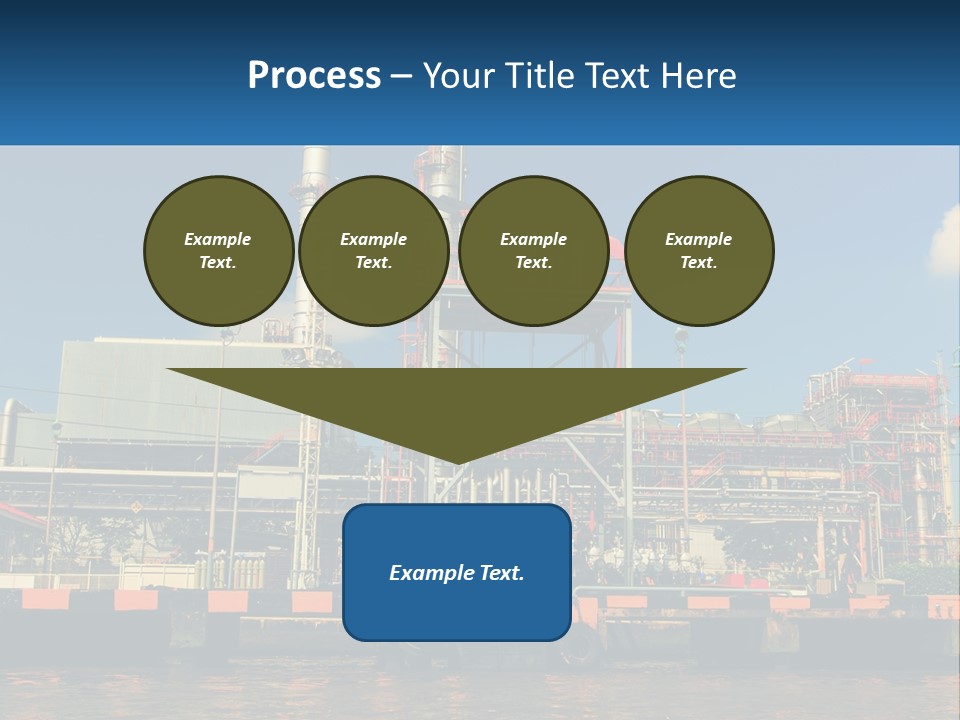 Process – Your Title Text Here

Example Text.

Example Text.

Example Text.

Example Text.

Example Text.